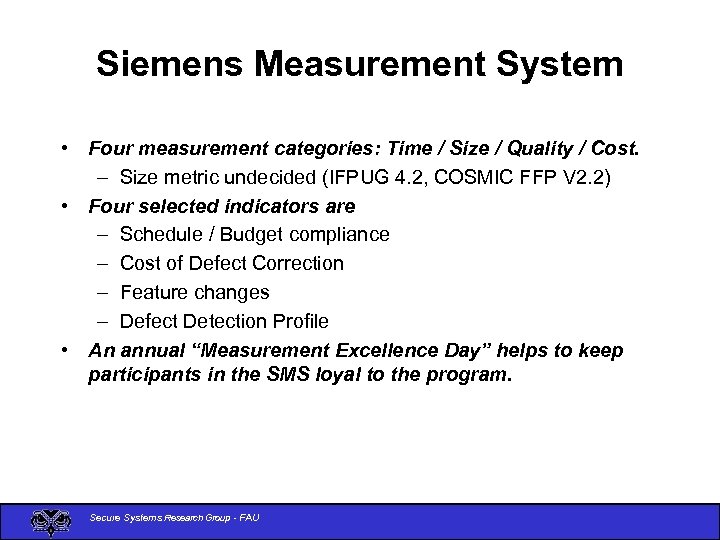 Siemens Measurement System

• Four measurement categories: Time / Size / Quality / Cost.
  – Size metric undecided (IFPUG 4.2, COSMIC FFP V2.2)
• Four selected indicators are
  – Schedule / Budget compliance
  – Cost of Defect Correction
  – Feature changes
  – Defect Detection Profile
• An annual “Measurement Excellence Day” helps to keep participants in the SMS loyal to the program.

Secure Systems Research Group - FAU